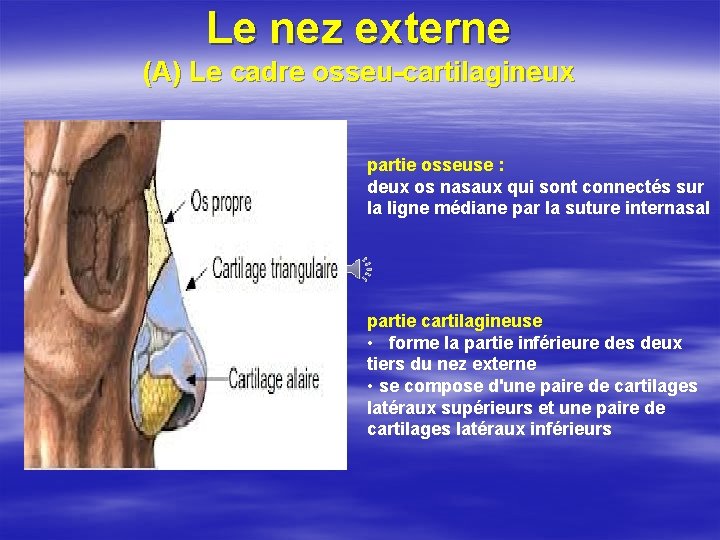 Le nez externe
(A) Le cadre osseu-cartilagineux

Os propre

Cartilage triangulaire

Cartilage alaire

partie osseuse :
deux os nasaux qui sont connectés sur la ligne médiane par la suture internasal

partie cartilagineuse
• forme la partie inférieure des deux tiers du nez externe
• se compose d'une paire de cartilages latéraux supérieurs et une paire de cartilages latéraux inférieurs